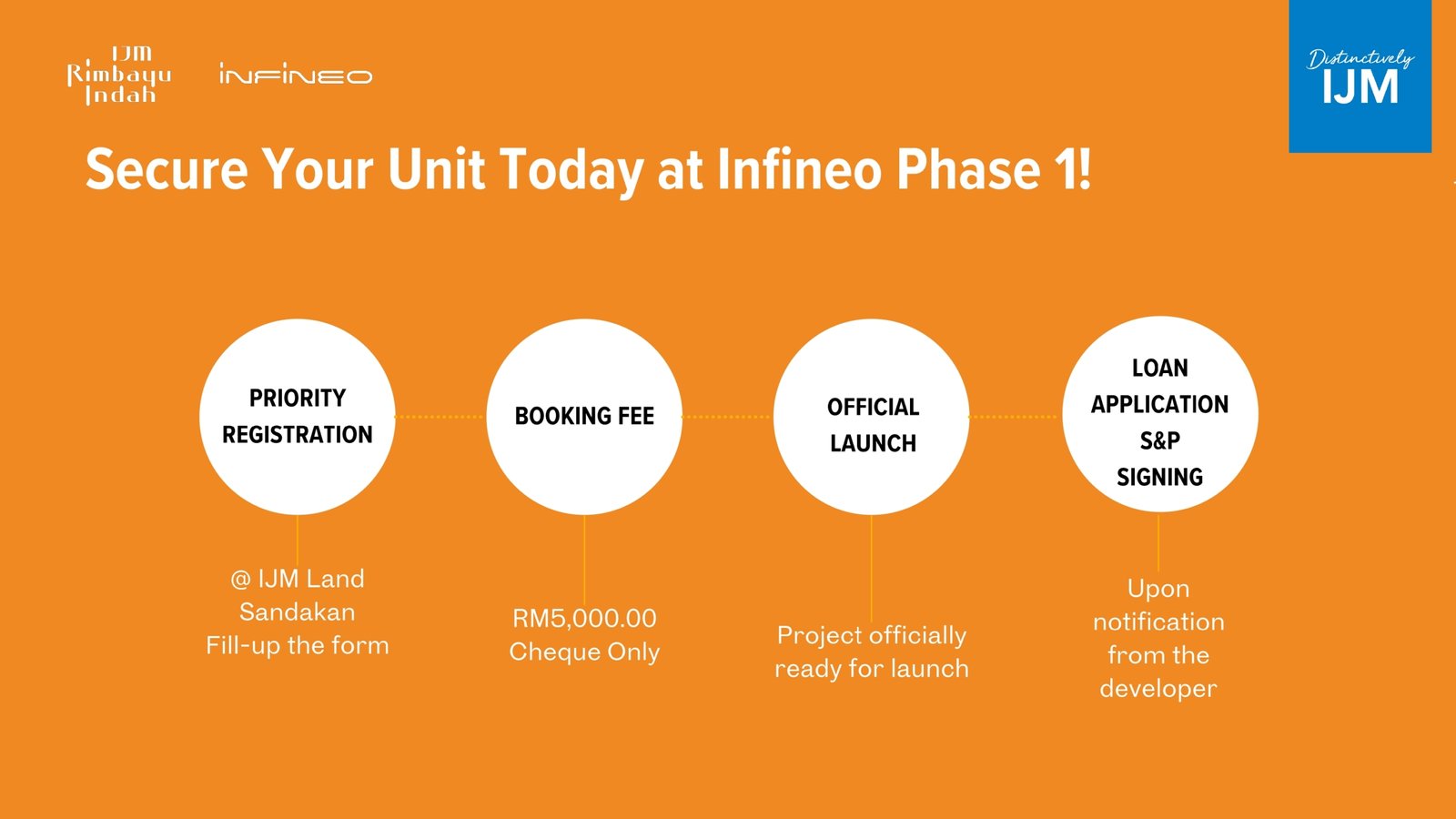 IJM Rimbayu Indah

INFINEO

Distinctively IJM

Secure Your Unit Today at Infineo Phase 1!

PRIORITY REGISTRATION

@ IJM Land Sandakan Fill-up the form

BOOKING FEE

RM5,000.00 Cheque Only

OFFICIAL LAUNCH

Project officially ready for launch

LOAN APPLICATION S&P SIGNING

Upon notification from the developer